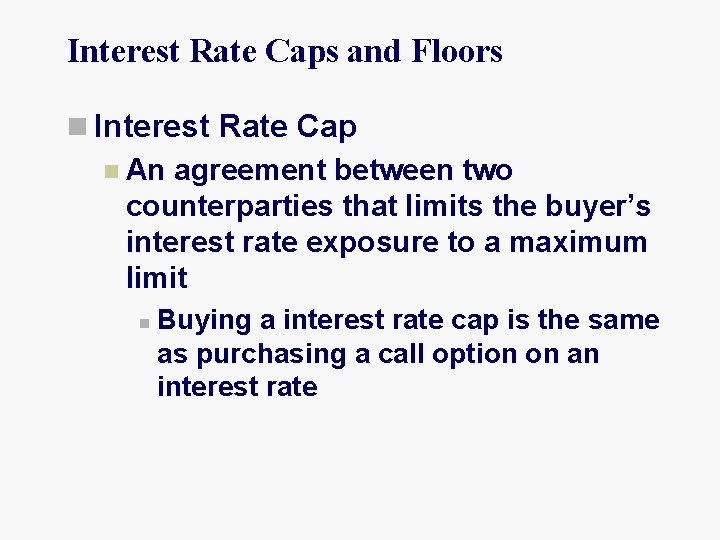 Interest Rate Caps and Floors

Interest Rate Cap

An agreement between two counterparties that limits the buyer's interest rate exposure to a maximum limit

Buying a interest rate cap is the same as purchasing a call option on an interest rate